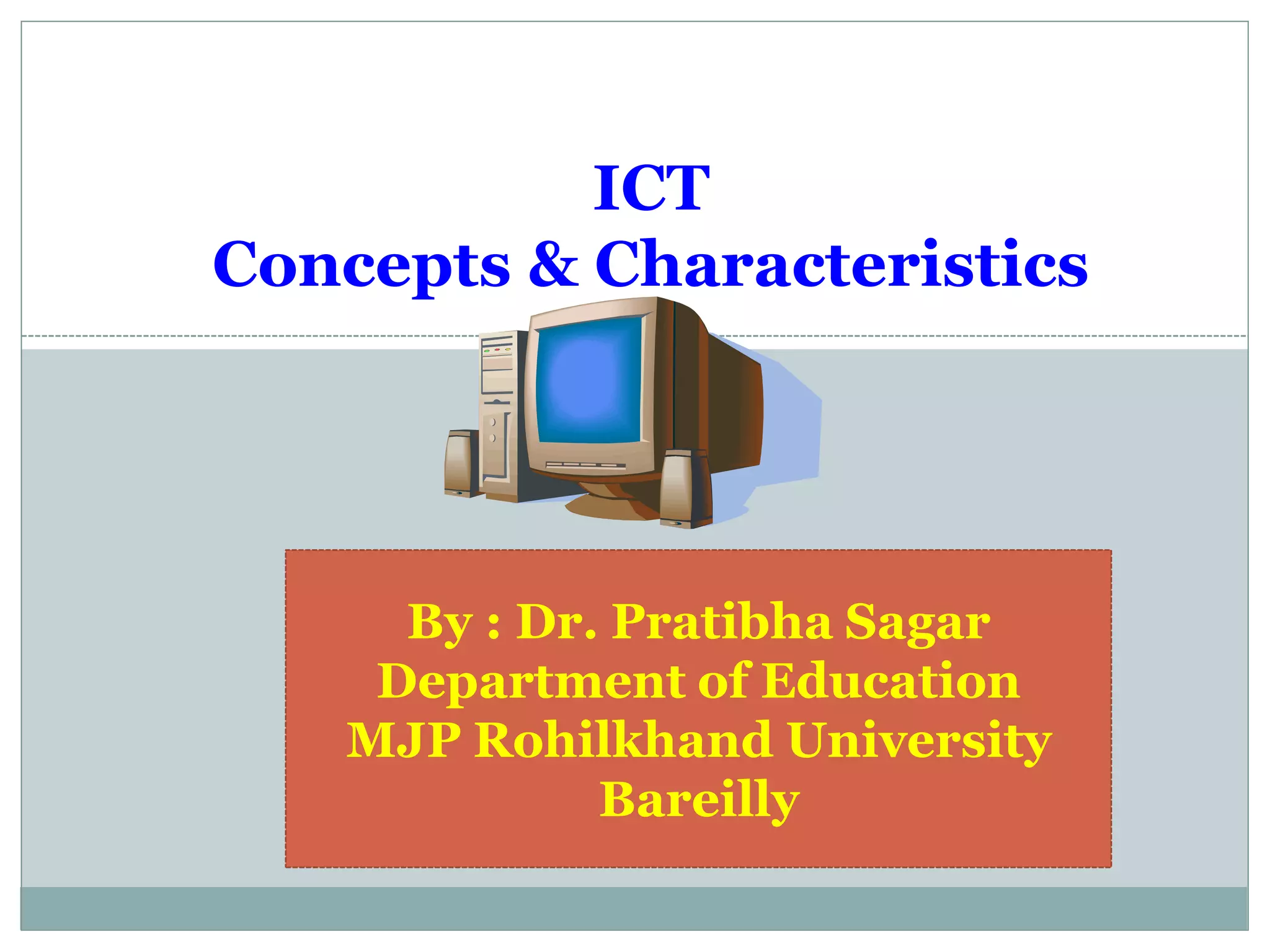 ICT
Concepts & Characteristics

By : Dr. Pratibha Sagar
Department of Education
MJP Rohilkhand University
Bareilly